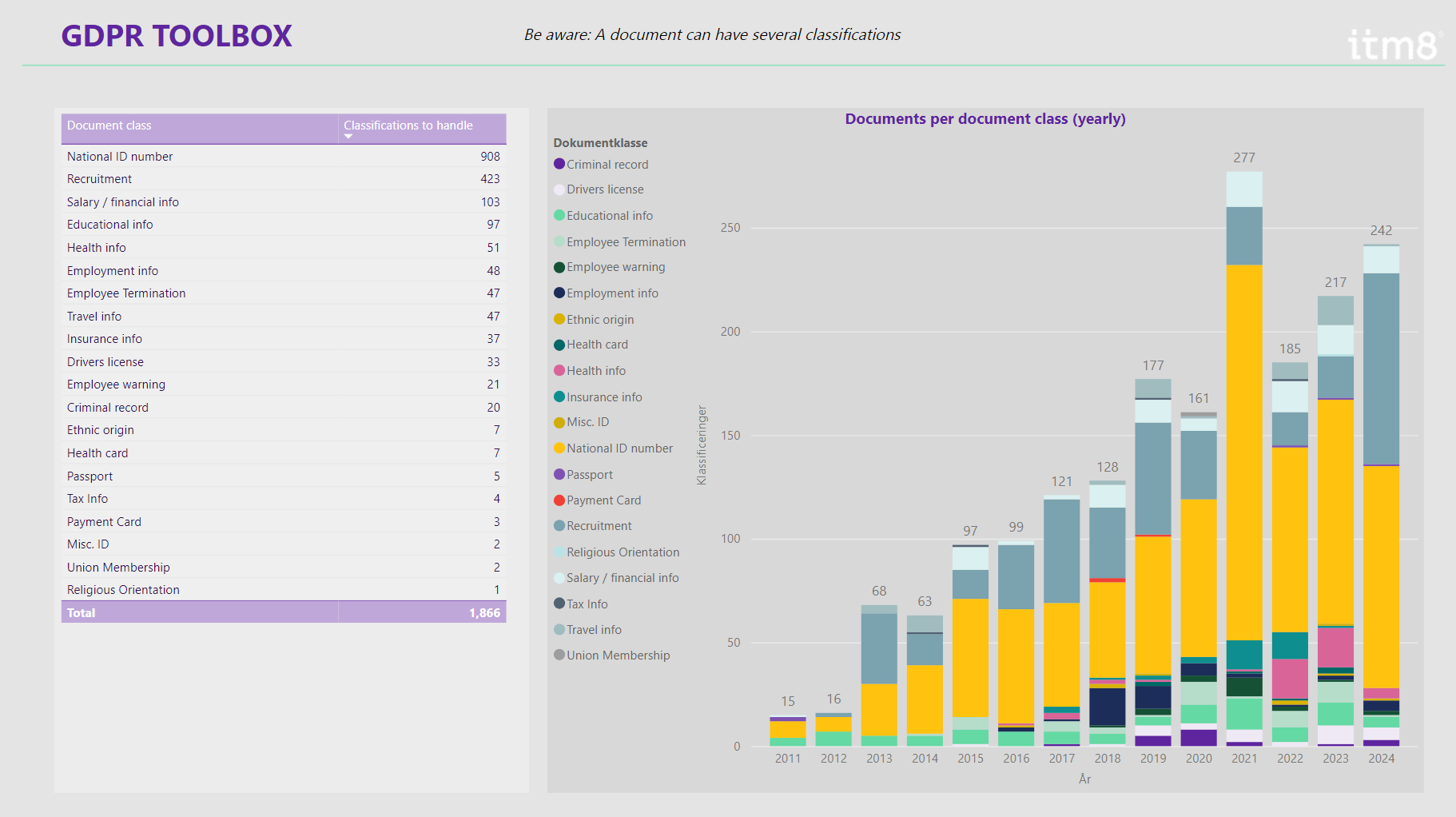 GDPR TOOLBOX

Be aware: A document can have several classifications

itm8

| Document class | Classifications to handle |
|---|---|
| National ID number | 908 |
| Recruitment | 423 |
| Salary / financial info | 103 |
| Educational info | 97 |
| Health info | 51 |
| Employment info | 48 |
| Employee Termination | 47 |
| Travel info | 47 |
| Insurance info | 37 |
| Drivers license | 33 |
| Employee warning | 21 |
| Criminal record | 20 |
| Ethnic origin | 7 |
| Health card | 7 |
| Passport | 5 |
| Tax Info | 4 |
| Payment Card | 3 |
| Misc. ID | 2 |
| Union Membership | 2 |
| Religious Orientation | 1 |
| Total | 1,866 |

Documents per document class (yearly)

Dokumentklasse
Criminal record
Drivers license
Educational info
Employee Termination
Employee warning
Employment info
Ethnic origin
Health card
Health info
Insurance info
Misc. ID
National ID number
Passport
Payment Card
Recruitment
Religious Orientation
Salary / financial info
Tax Info
Travel info
Union Membership

Klassificeringer
250
200
150
100
50
0

15 16 68 63 97 99 121 128 177 161 277 185 217 242

2011 2012 2013 2014 2015 2016 2017 2018 2019 2020 2021 2022 2023 2024
År